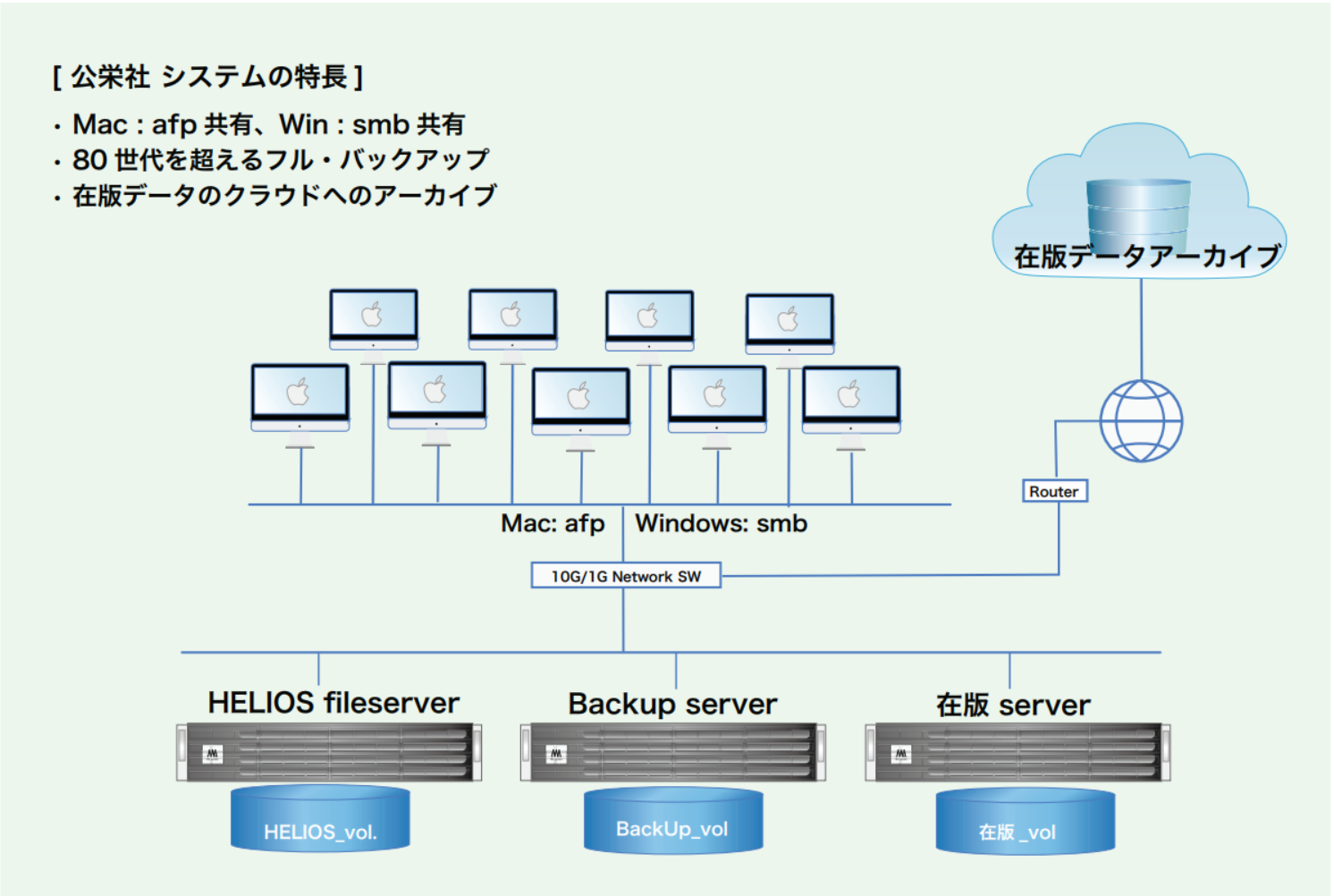 [ 公栄社 システムの特長 ]

・Mac : afp 共有、Win : smb 共有
・80 世代を超えるフル・バックアップ
・在版データのクラウドへのアーカイブ

在版データアーカイブ

Router

Mac: afp Windows: smb

10G/1G Network SW

HELIOS fileserver

Backup server

在版 server

HELIOS_vol.

BackUp_vol

在版 _vol